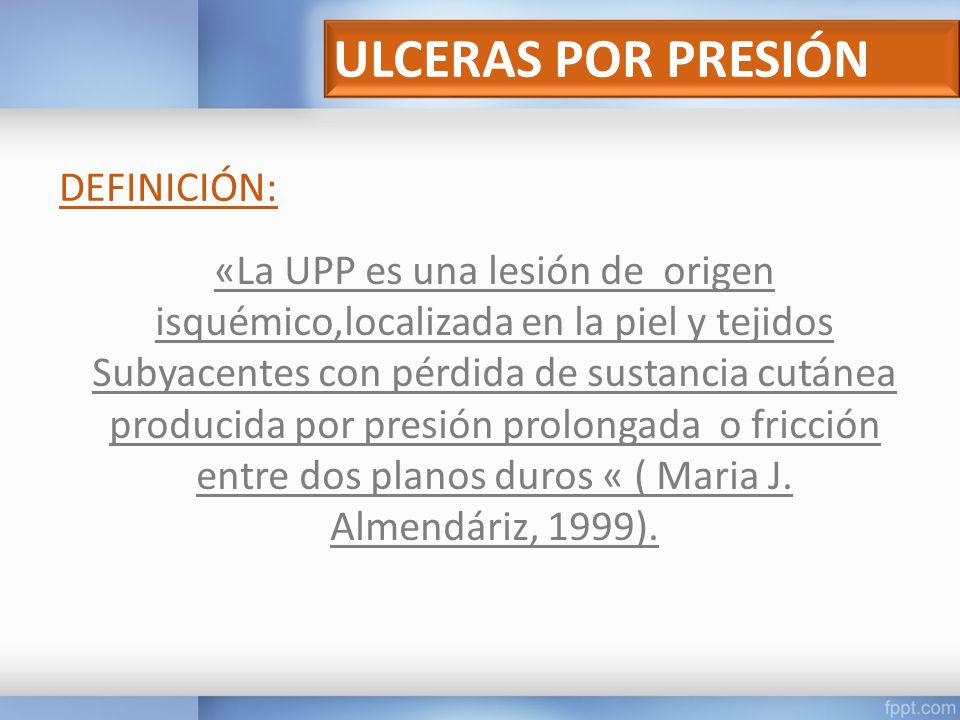 ULCERAS POR PRESIÓN

DEFINICIÓN:

«La UPP es una lesión de origen isquémico,localizada en la piel y tejidos Subyacentes con pérdida de sustancia cutánea producida por presión prolongada o fricción entre dos planos duros « ( Maria J. Almendáriz, 1999).

fppt.com